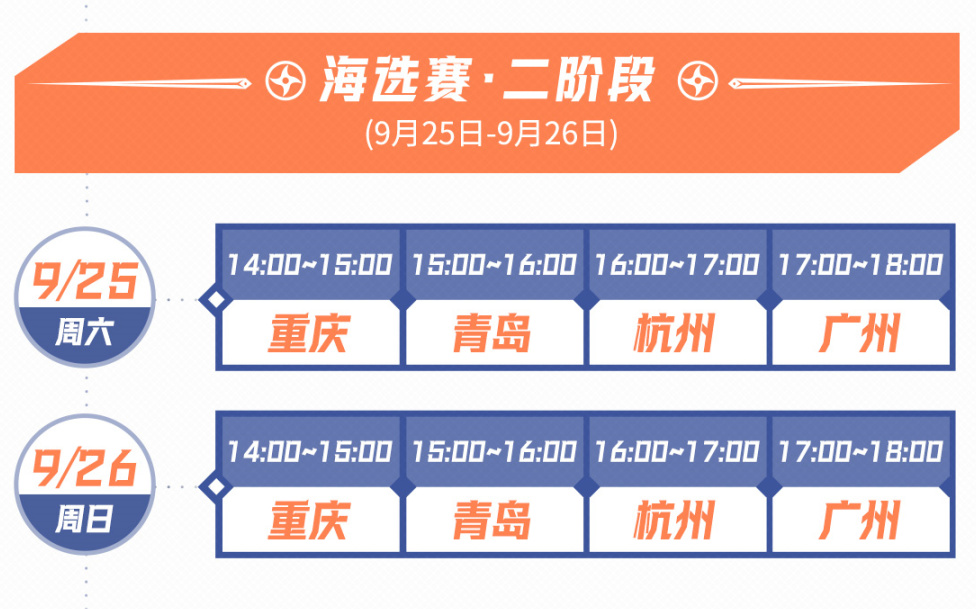 海选赛·二阶段
(9月25日-9月26日)

9/25
周六

| 14:00~15:00 | 15:00~16:00 | 16:00~17:00 | 17:00~18:00 |
|---|---|---|---|
| 重庆 | 青岛 | 杭州 | 广州 |

9/26
周日

| 14:00~15:00 | 15:00~16:00 | 16:00~17:00 | 17:00~18:00 |
|---|---|---|---|
| 重庆 | 青岛 | 杭州 | 广州 |